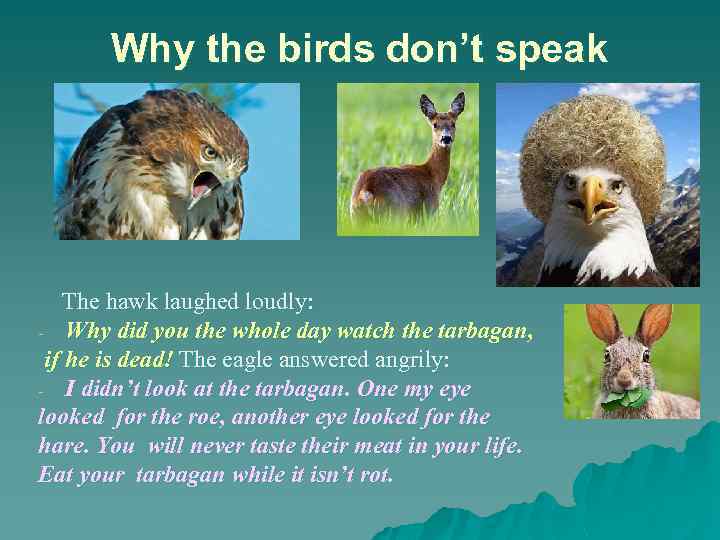 Why the birds don't speak

The hawk laughed loudly:
- Why did you the whole day watch the tarbagan, if he is dead! The eagle answered angrily:
- I didn't look at the tarbagan. One my eye looked for the roe, another eye looked for the hare. You will never taste their meat in your life. Eat your tarbagan while it isn't rot.